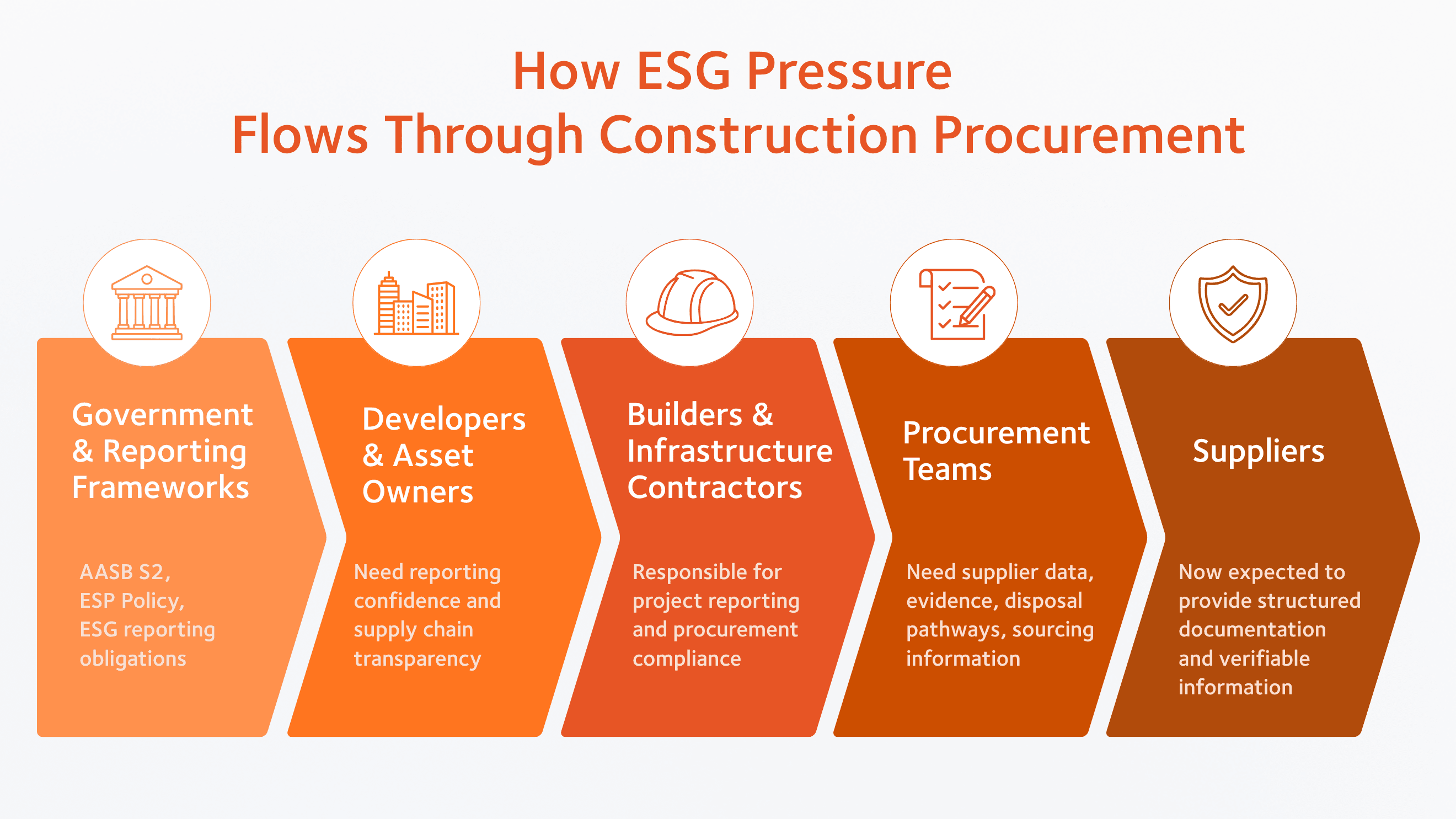 How ESG Pressure
Flows Through Construction Procurement

Government & Reporting Frameworks

AASB S2,
ESP Policy,
ESG reporting obligations

Developers & Asset Owners

Need reporting confidence and supply chain transparency

Builders & Infrastructure Contractors

Responsible for project reporting and procurement compliance

Procurement Teams

Need supplier data, evidence, disposal pathways, sourcing information

Suppliers

Now expected to provide structured documentation and verifiable information